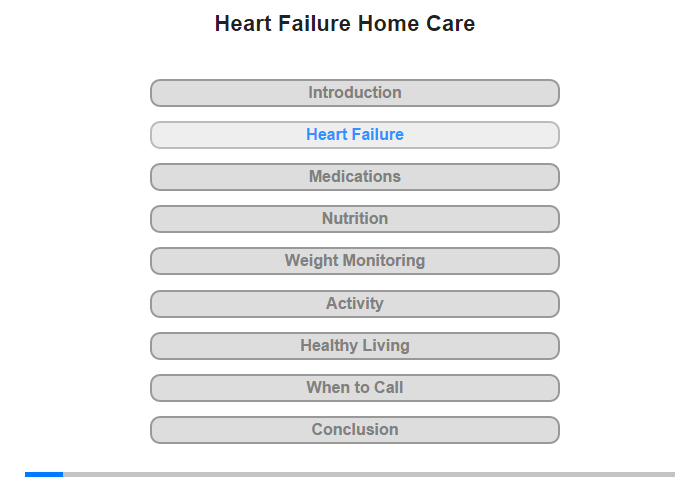 Heart Failure Home Care

Introduction

Heart Failure

Medications

Nutrition

Weight Monitoring

Activity

Healthy Living

When to Call

Conclusion